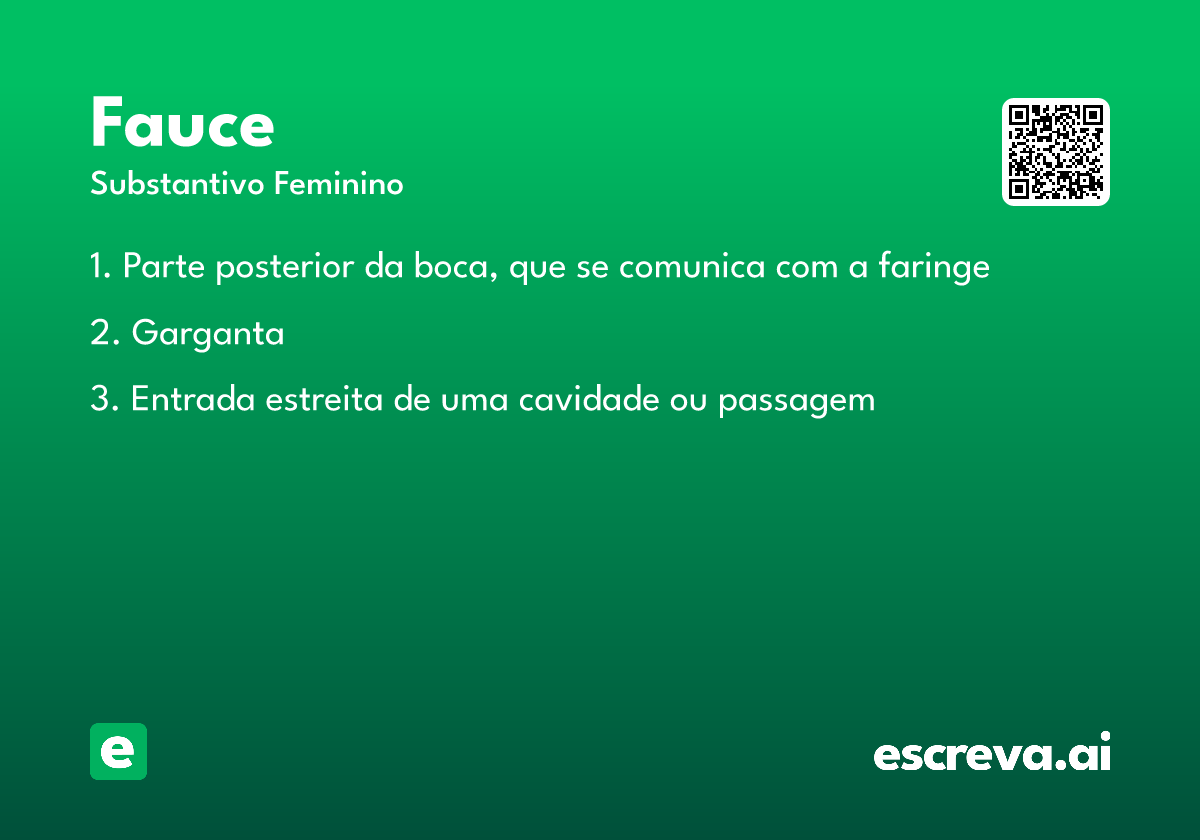 Fauce

Substantivo Feminino

1. Parte posterior da boca, que se comunica com a faringe

2. Garganta

3. Entrada estreita de uma cavidade ou passagem

e

escreva.ai